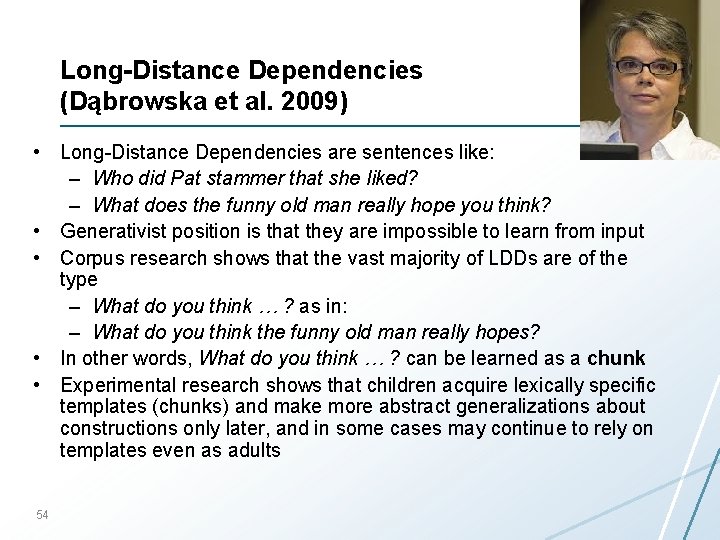 Long-Distance Dependencies
(Dąbrowska et al. 2009)

• Long-Distance Dependencies are sentences like:
– Who did Pat stammer that she liked?
– What does the funny old man really hope you think?
• Generativist position is that they are impossible to learn from input
• Corpus research shows that the vast majority of LDDs are of the type
– What do you think … ? as in:
– What do you think the funny old man really hopes?
• In other words, What do you think … ? can be learned as a chunk
• Experimental research shows that children acquire lexically specific templates (chunks) and make more abstract generalizations about constructions only later, and in some cases may continue to rely on templates even as adults

54